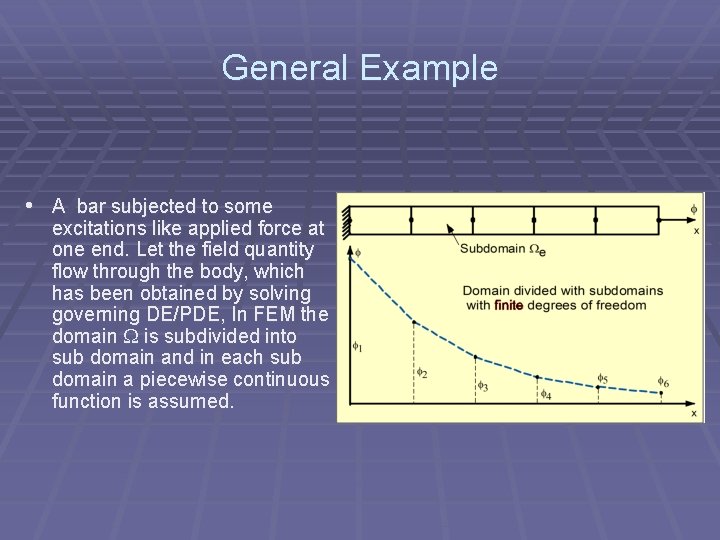 General Example

• A bar subjected to some excitations like applied force at one end. Let the field quantity flow through the body, which has been obtained by solving governing DE/PDE, In FEM the domain $\Omega$ is subdivided into sub domain and in each sub domain a piecewise continuous function is assumed.

$\phi$
x
Subdomain $\Omega_e$
$\phi$
Domain divided with subdomains with finite degrees of freedom
$\phi_1$
$\phi_2$
$\phi_3$
$\phi_4$
$\phi_5$
$\phi_6$
x